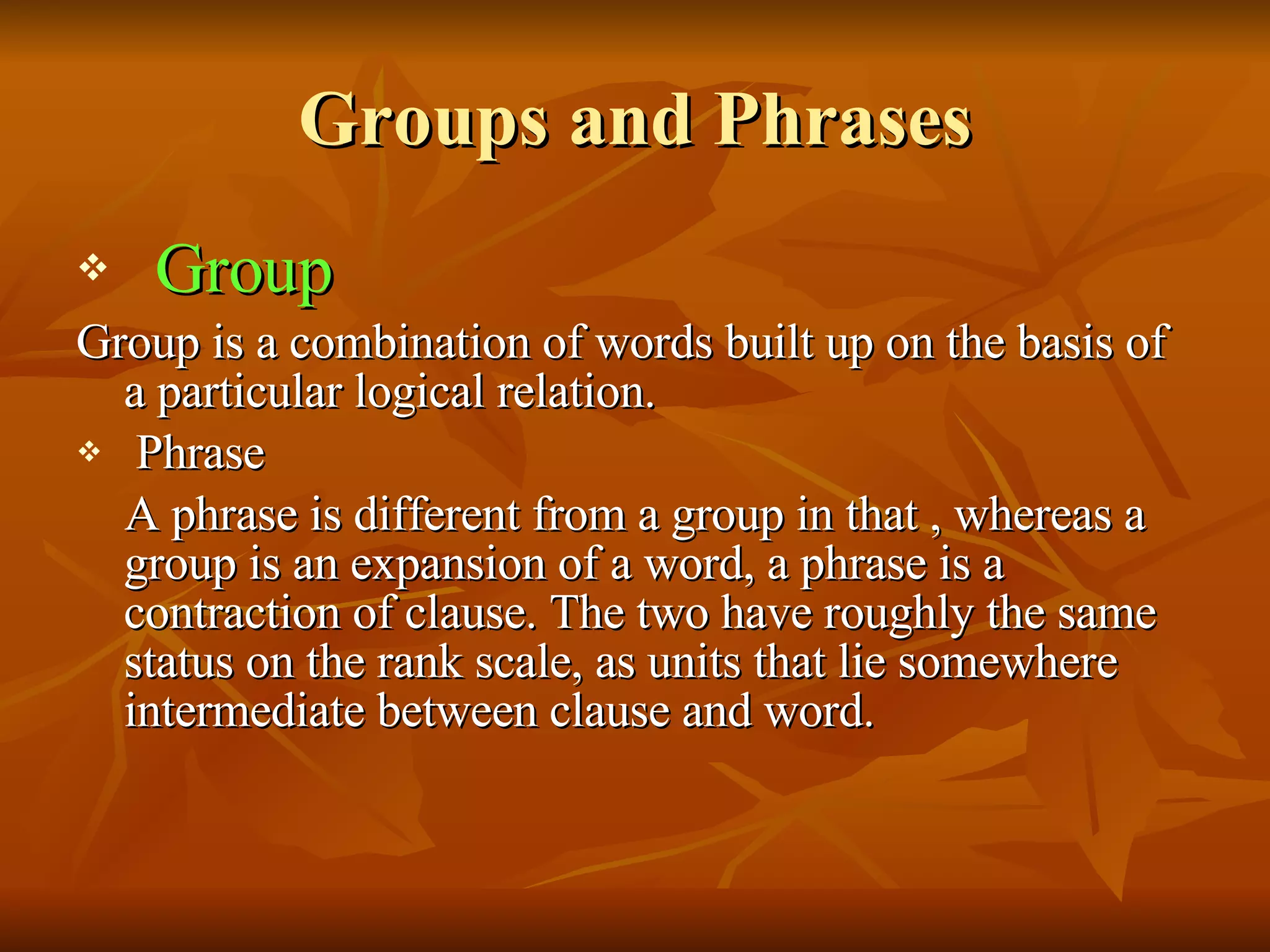 Groups and Phrases

❖ Group

Group is a combination of words built up on the basis of a particular logical relation.

❖ Phrase

A phrase is different from a group in that , whereas a group is an expansion of a word, a phrase is a contraction of clause. The two have roughly the same status on the rank scale, as units that lie somewhere intermediate between clause and word.